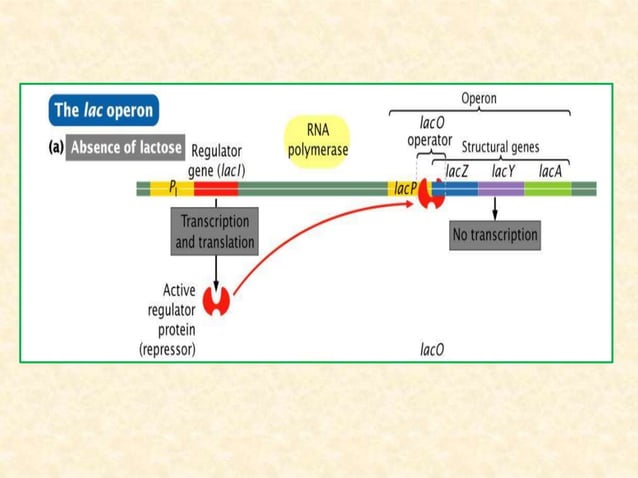 The lac operon

(a) Absence of lactose

Regulator gene (lacI)

RNA polymerase

Operon

lacO operator

Structural genes

$P_I$

lacP

lacZ

lacY

lacA

Transcription and translation

No transcription

Active regulator protein (repressor)

lacO